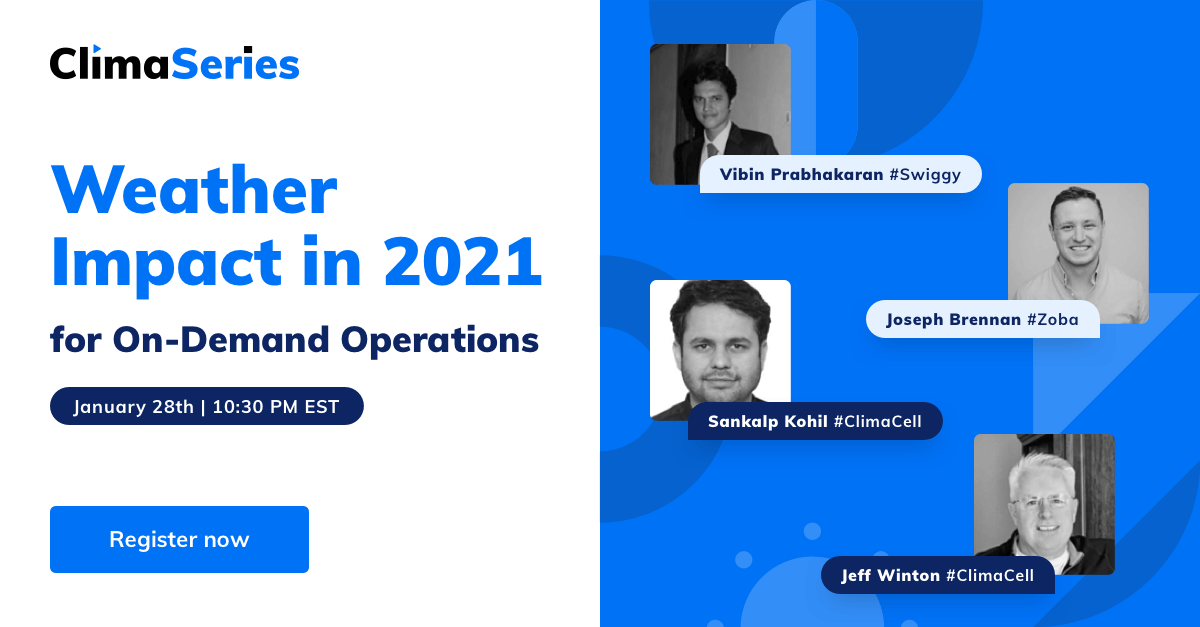 ClimaSeries

Weather Impact in 2021

for On-Demand Operations

January 28th | 10:30 PM EST

Register now

Vibin Prabhakaran #Swiggy

Joseph Brennan #Zoba

Sankalp Kohil #ClimaCell

Jeff Winton #ClimaCell